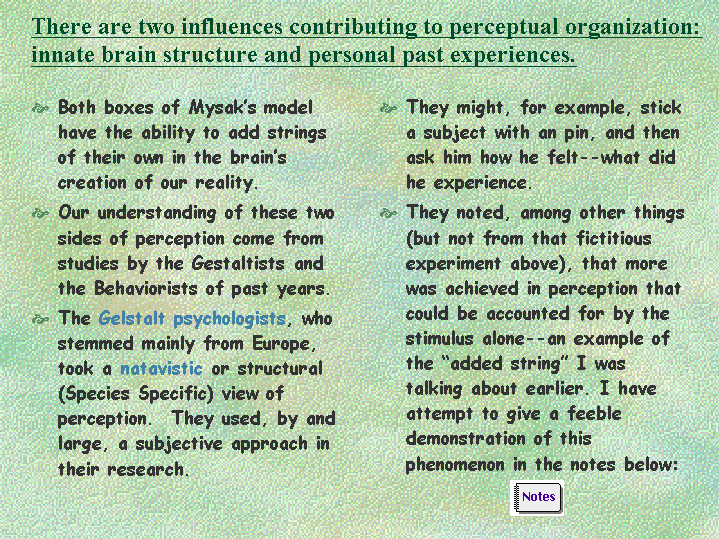 There are two influences contributing to perceptual organization: innate brain structure and personal past experiences.

Both boxes of Mysak's model have the ability to add strings of their own in the brain's creation of our reality.

Our understanding of these two sides of perception come from studies by the Gestaltists and the Behaviorists of past years.

The Gelstalt psychologists, who stemmed mainly from Europe, took a natavistic or structural (Species Specific) view of perception. They used, by and large, a subjective approach in their research.

They might, for example, stick a subject with an pin, and then ask him how he felt--what did he experience.

They noted, among other things (but not from that fictitious experiment above), that more was achieved in perception that could be accounted for by the stimulus alone--an example of the "added string" I was talking about earlier. I have attempt to give a feeble demonstration of this phenomenon in the notes below:

Notes